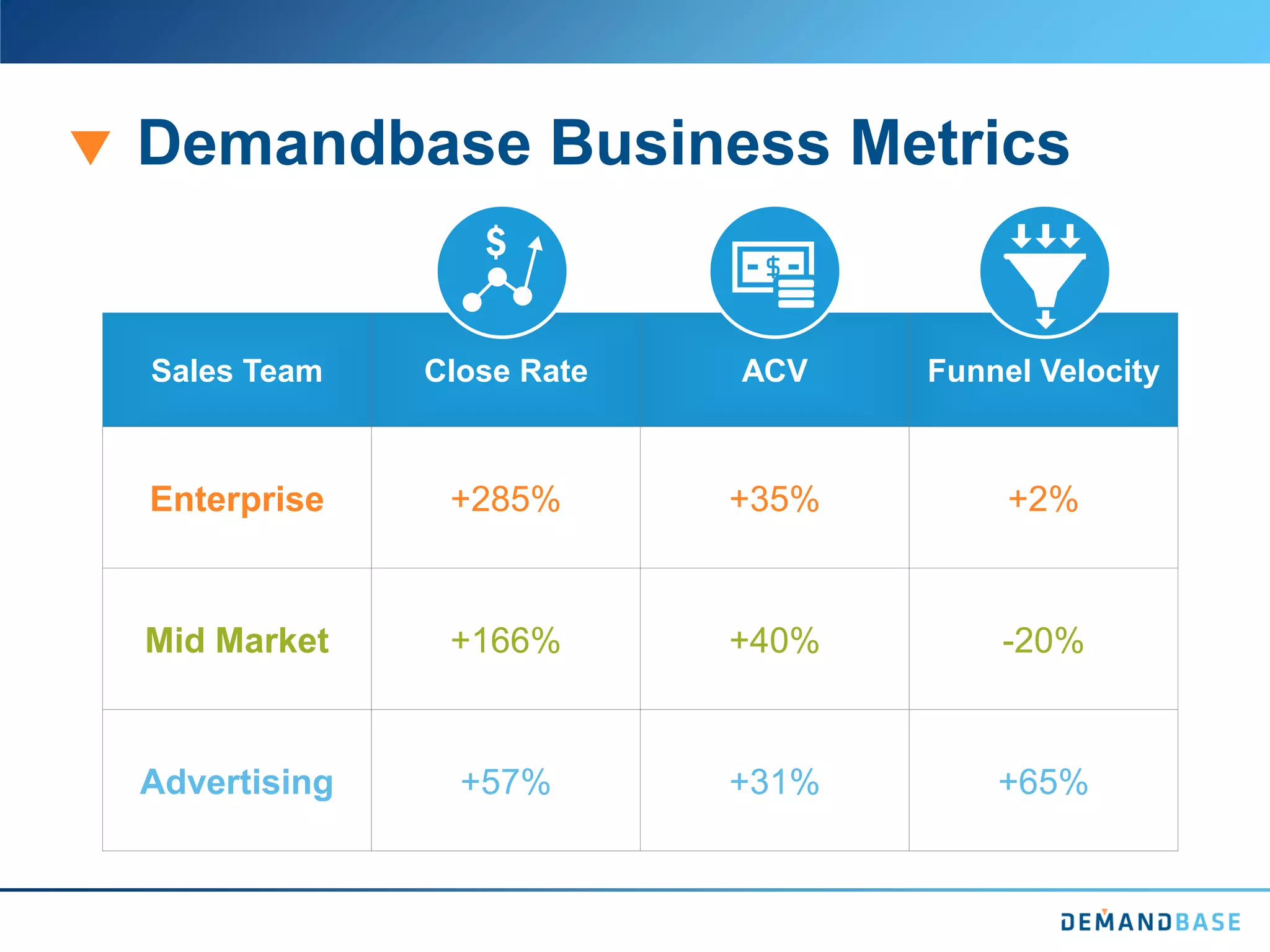 Demandbase Business Metrics

| Sales Team | Close Rate | ACV | Funnel Velocity |
|---|---|---|---|
| Enterprise | +285% | +35% | +2% |
| Mid Market | +166% | +40% | -20% |
| Advertising | +57% | +31% | +65% |

DEMANDBASE